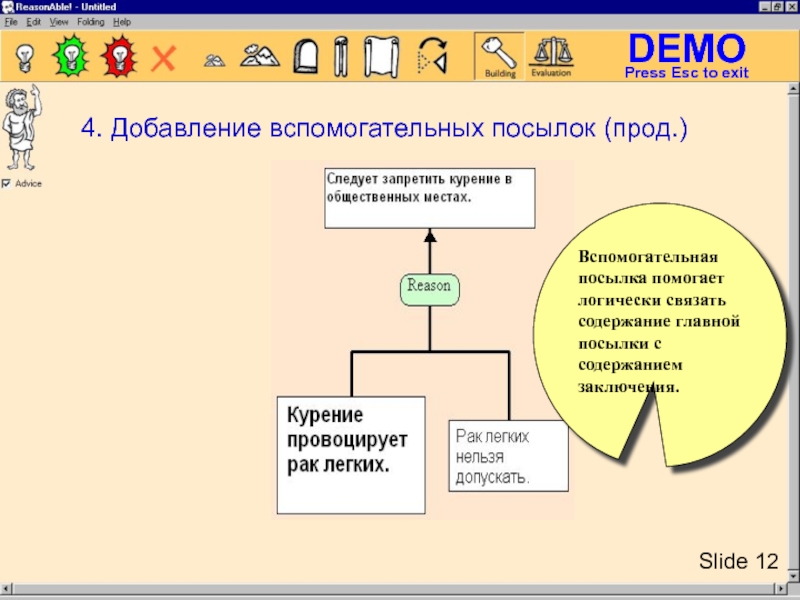 ReasonAble! - Untitled
File Edit View Folding Help
Building Evaluation
DEMO
Press Esc to exit

Advice

4. Добавление вспомогательных посылок (прод.)

Следует запретить курение в общественных местах.

Reason

Курение провоцирует рак легких.

Рак легких нельзя допускать.

Вспомогательная посылка помогает логически связать содержание главной посылки с содержанием заключения.

Slide 12